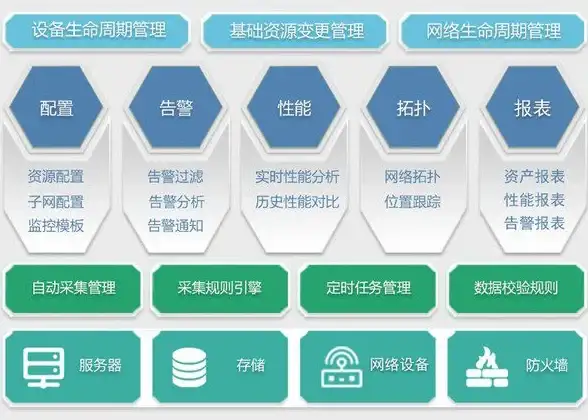 设备生命周期管理

基础资源变更管理

网络生命周期管理

配置

资源配置
子网配置
监控模板

告警

告警过滤
告警分析
告警通知

性能

实时性能分析
历史性能对比

拓扑

网络拓扑
位置跟踪

报表

资产报表
性能报表
告警报表

自动采集管理

采集规则引擎

定时任务管理

数据校验规则

服务器

存储

网络设备

防火墙